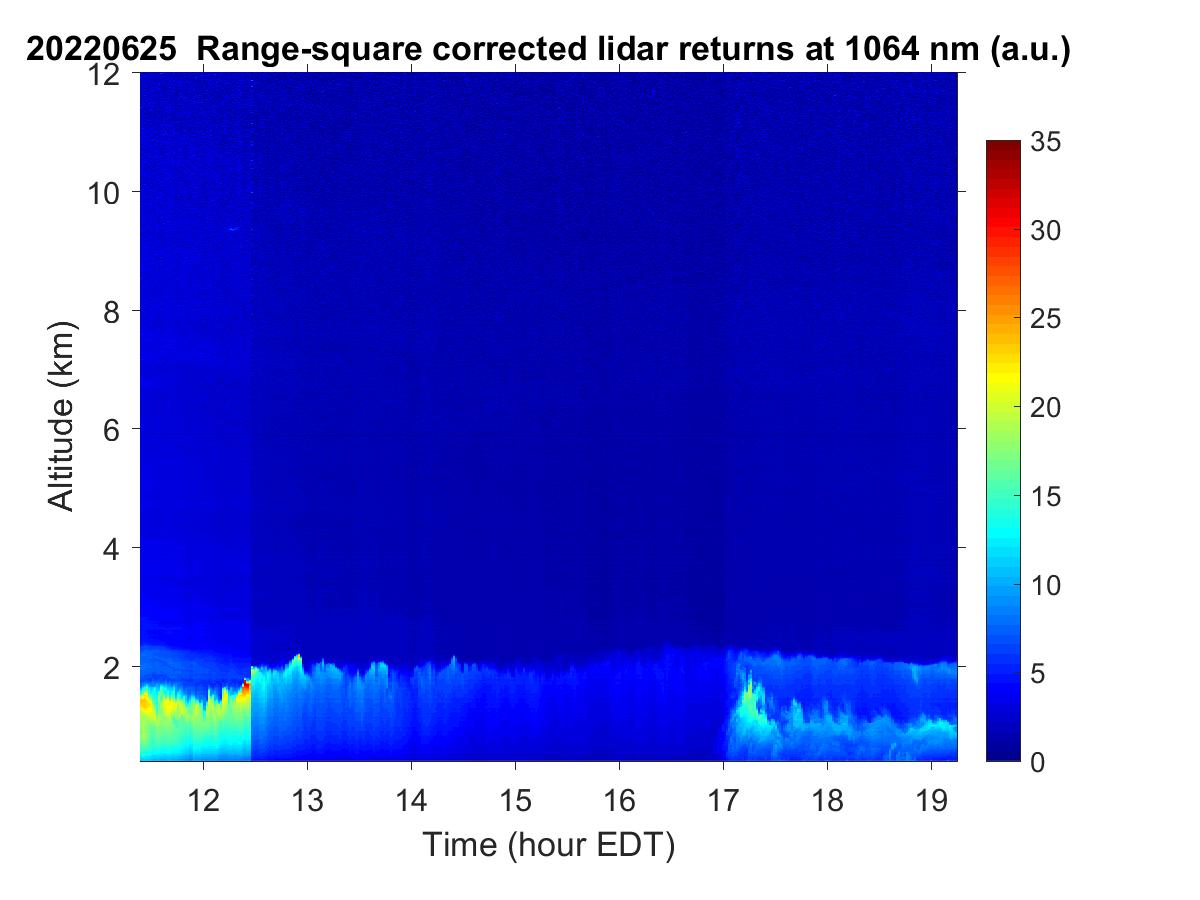 20220625 Range-square corrected lidar returns at 1064 nm (a.u.)

12
10
8
6
4
2

Altitude (km)

12 13 14 15 16 17 18 19

Time (hour EDT)

35
30
25
20
15
10
5
0